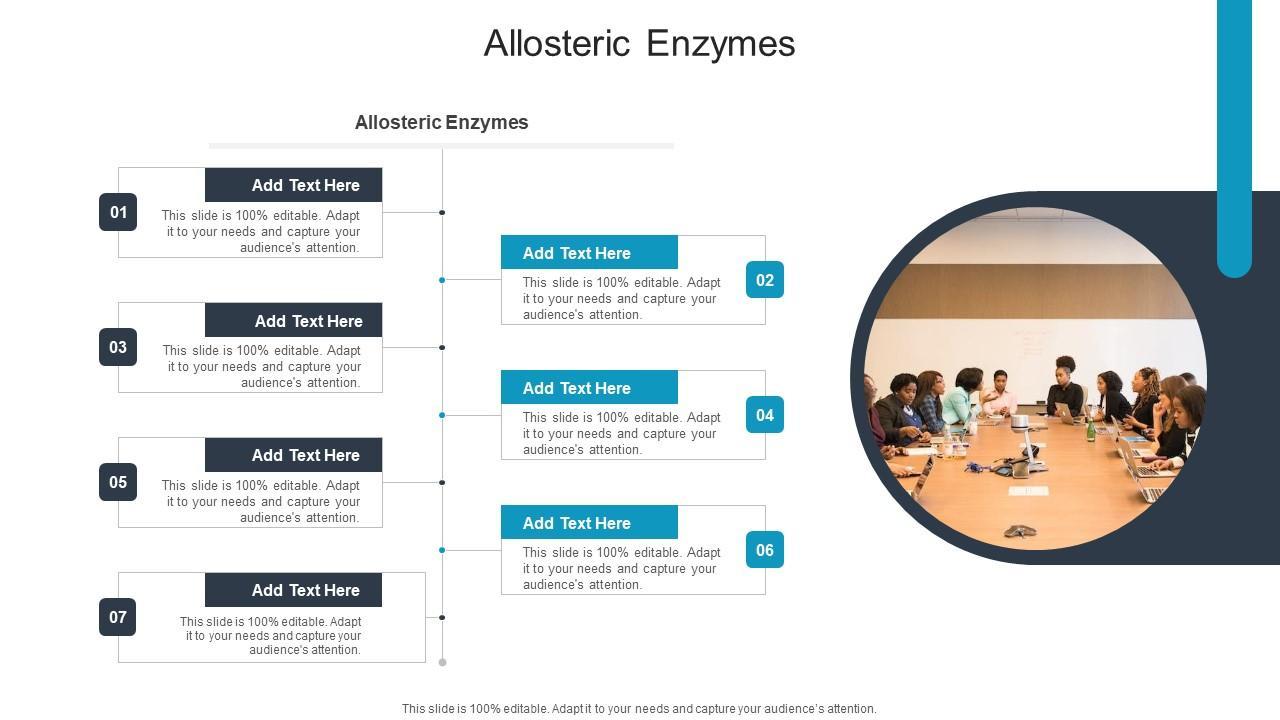 Allosteric Enzymes

Allosteric Enzymes

01
Add Text Here
This slide is 100% editable. Adapt it to your needs and capture your audience's attention.

02
Add Text Here
This slide is 100% editable. Adapt it to your needs and capture your audience's attention.

03
Add Text Here
This slide is 100% editable. Adapt it to your needs and capture your audience's attention.

04
Add Text Here
This slide is 100% editable. Adapt it to your needs and capture your audience's attention.

05
Add Text Here
This slide is 100% editable. Adapt it to your needs and capture your audience's attention.

06
Add Text Here
This slide is 100% editable. Adapt it to your needs and capture your audience's attention.

07
Add Text Here
This slide is 100% editable. Adapt it to your needs and capture your audience's attention.

This slide is 100% editable. Adapt it to your needs and capture your audience's attention.